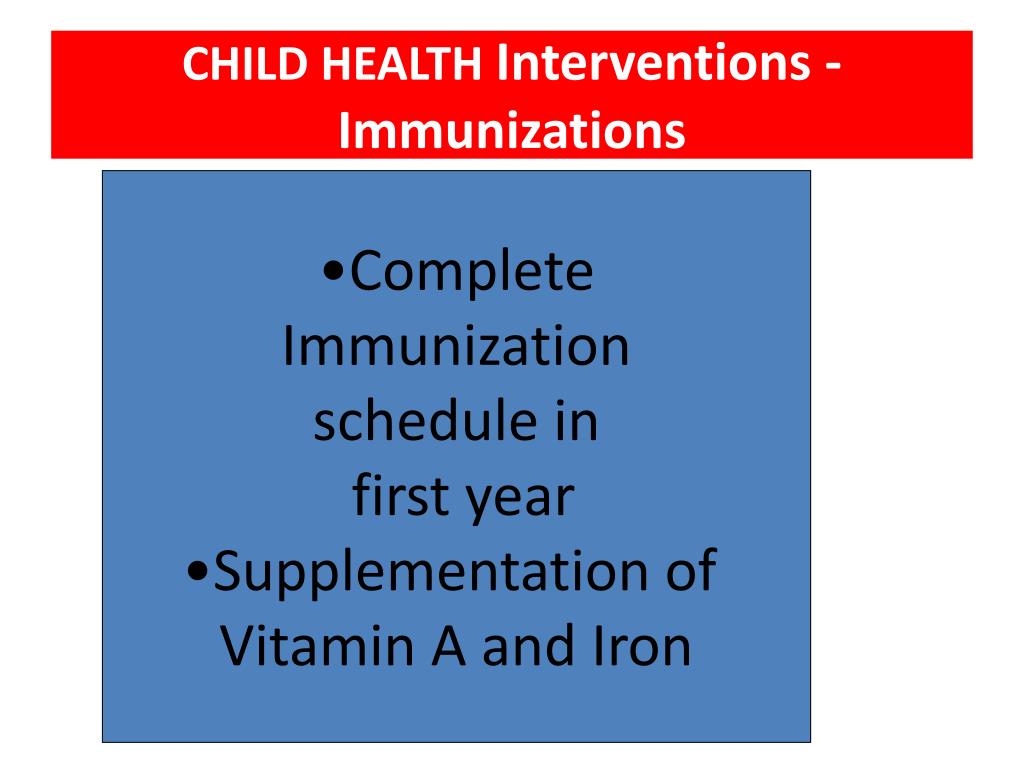 CHILD HEALTH Interventions - Immunizations

•Complete Immunization schedule in first year
•Supplementation of Vitamin A and Iron